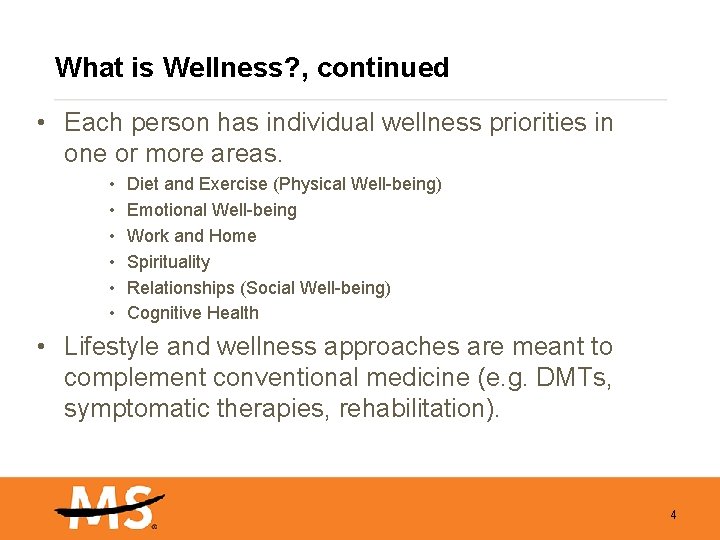 What is Wellness?, continued

• Each person has individual wellness priorities in one or more areas.

• Diet and Exercise (Physical Well-being)
• Emotional Well-being
• Work and Home
• Spirituality
• Relationships (Social Well-being)
• Cognitive Health

• Lifestyle and wellness approaches are meant to complement conventional medicine (e.g. DMTs, symptomatic therapies, rehabilitation).

MS

4